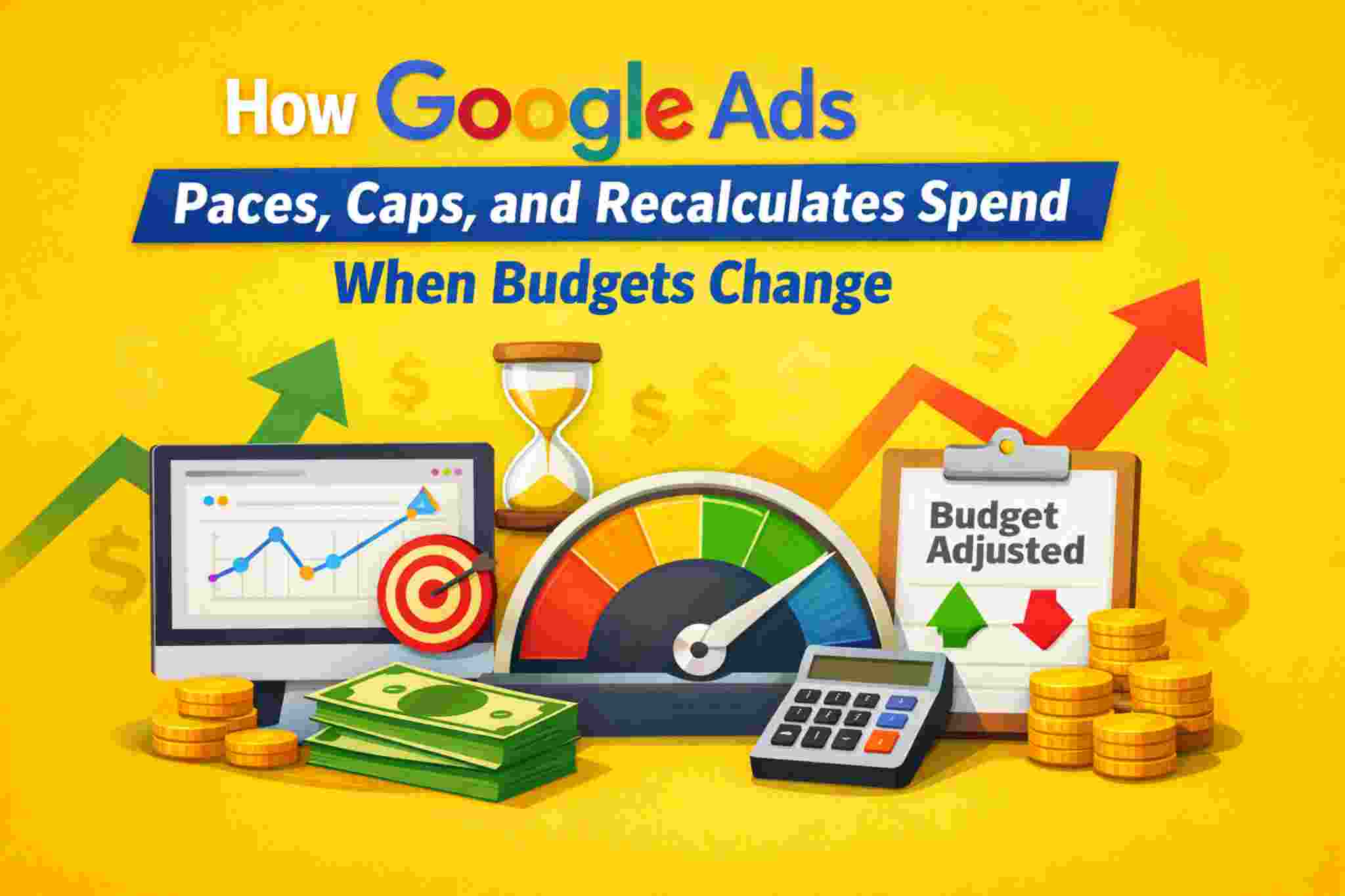 How Google Ads
Paces, Caps, and Recalculates Spend
When Budgets Change

Budget Adjusted